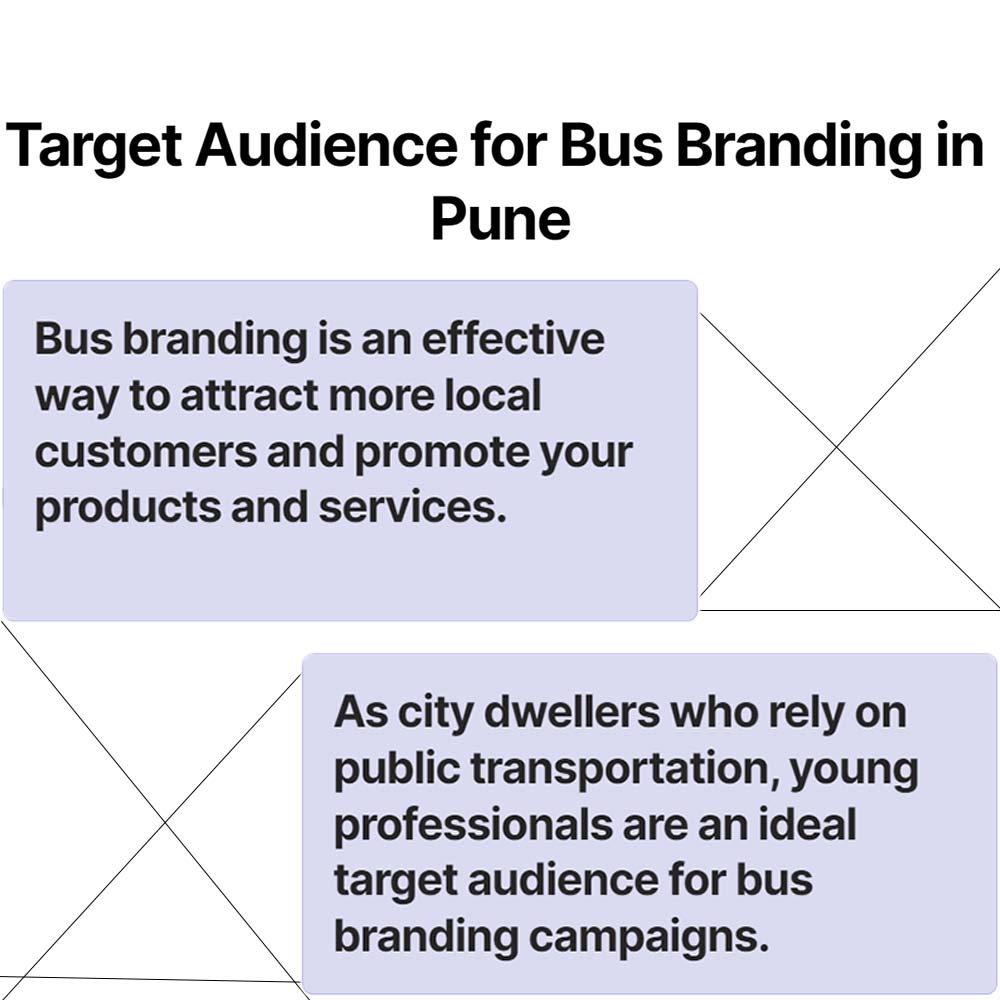 Target Audience for Bus Branding in Pune

Bus branding is an effective way to attract more local customers and promote your products and services.

As city dwellers who rely on public transportation, young professionals are an ideal target audience for bus branding campaigns.